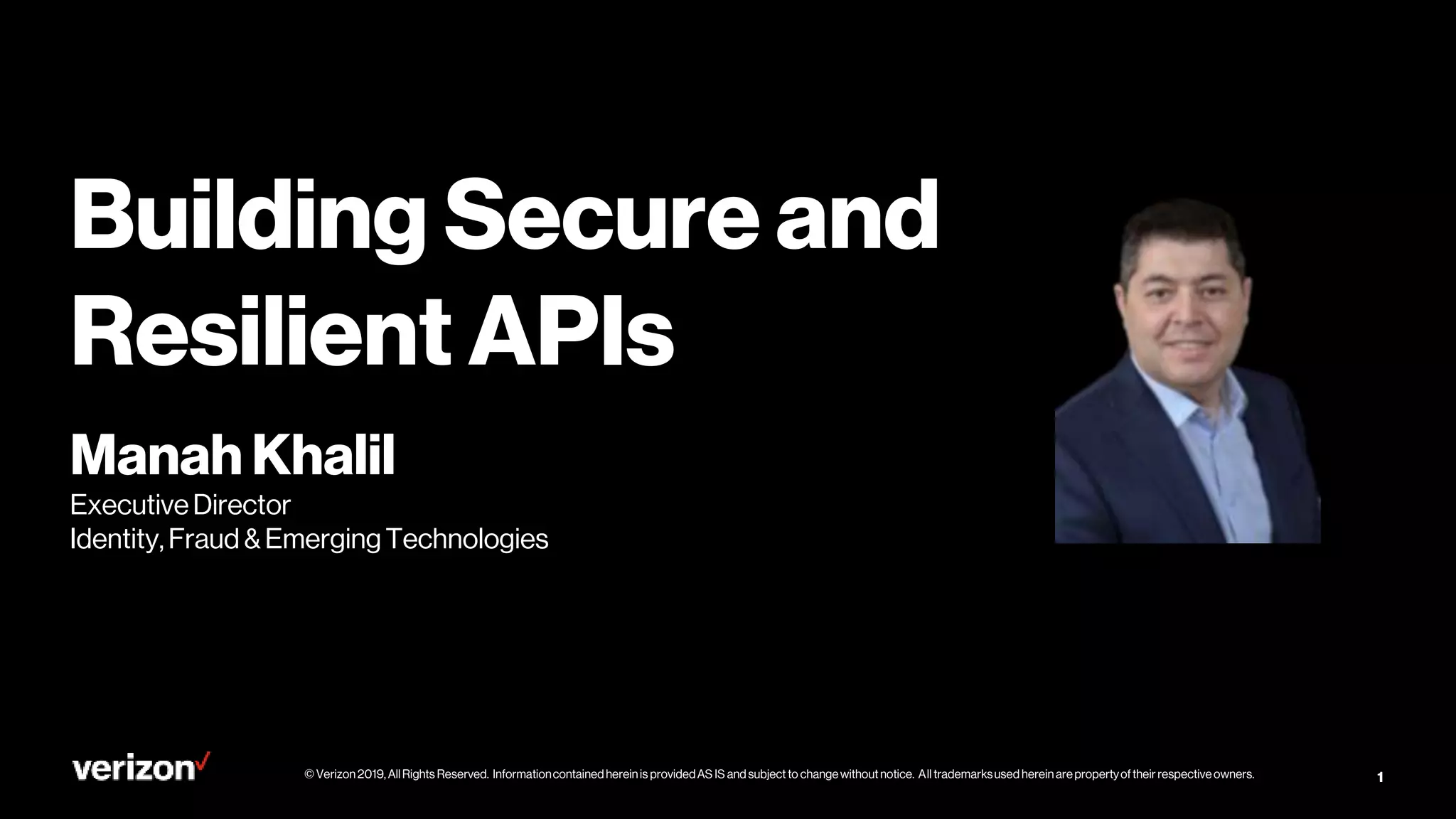 Building Secure and Resilient APIs

Manah Khalil
Executive Director
Identity, Fraud & Emerging Technologies

verizon

© Verizon 2019, All Rights Reserved. Information contained herein is provided AS IS and subject to change without notice. All trademarks used herein are property of their respective owners.

1